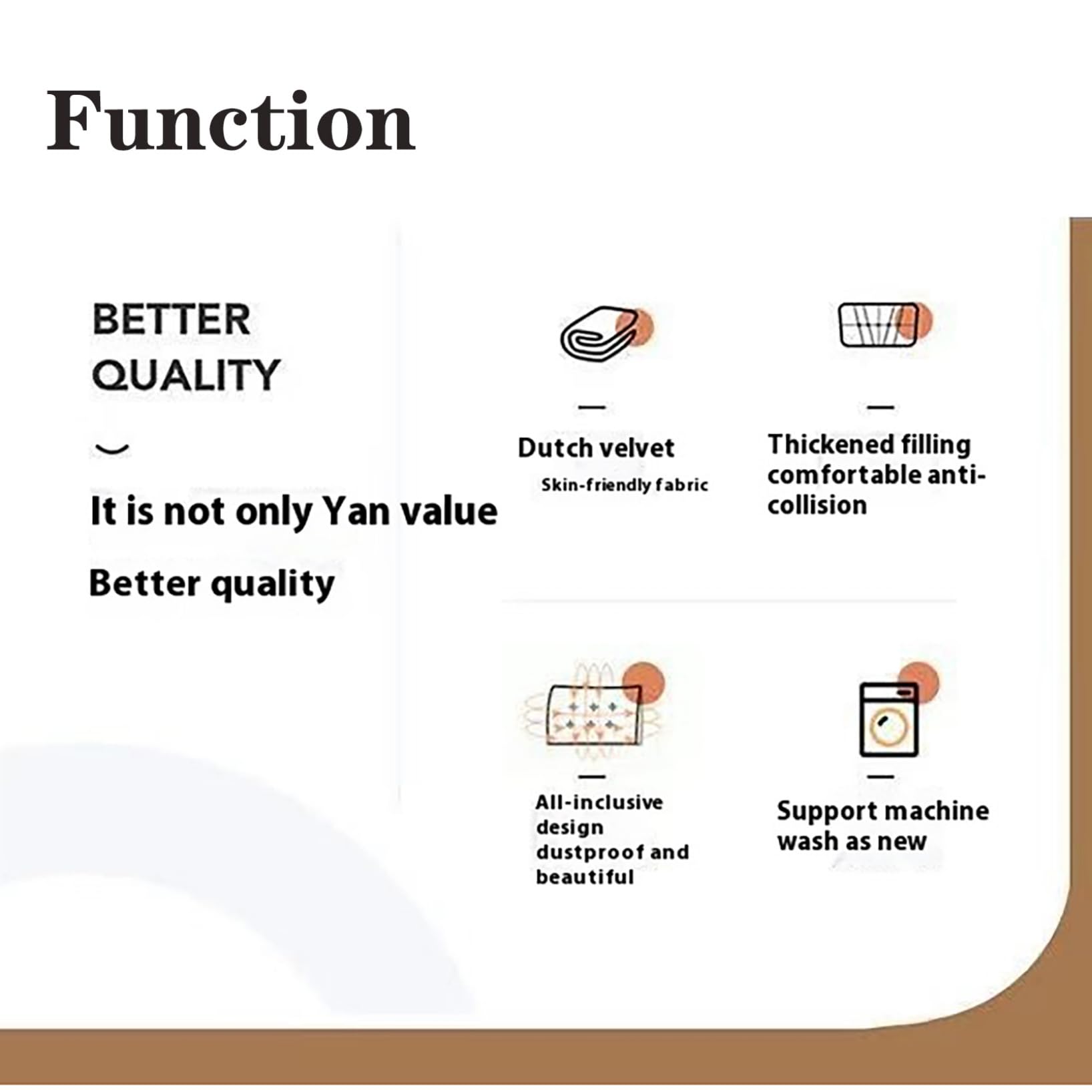 Function

BETTER QUALITY

It is not only Yan value

Better quality

Dutch velvet
Skin-friendly fabric

Thickened filling comfortable anti-collision

All-inclusive design dustproof and beautiful

Support machine wash as new